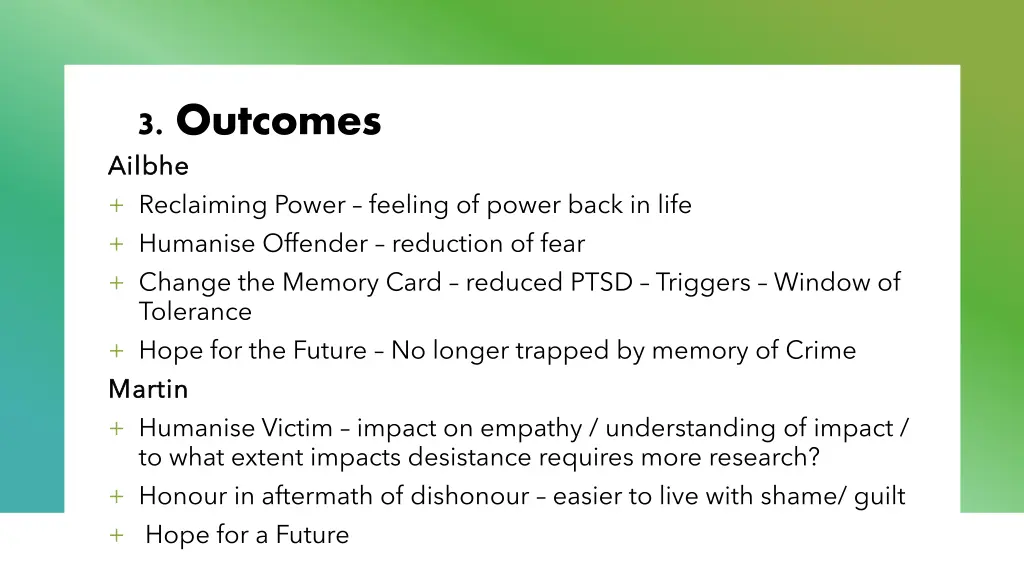 3. Outcomes

Ailbhe

+ Reclaiming Power – feeling of power back in life
+ Humanise Offender – reduction of fear
+ Change the Memory Card – reduced PTSD – Triggers – Window of Tolerance
+ Hope for the Future – No longer trapped by memory of Crime

Martin

+ Humanise Victim – impact on empathy / understanding of impact / to what extent impacts desistance requires more research?
+ Honour in aftermath of dishonour – easier to live with shame/ guilt
+ Hope for a Future